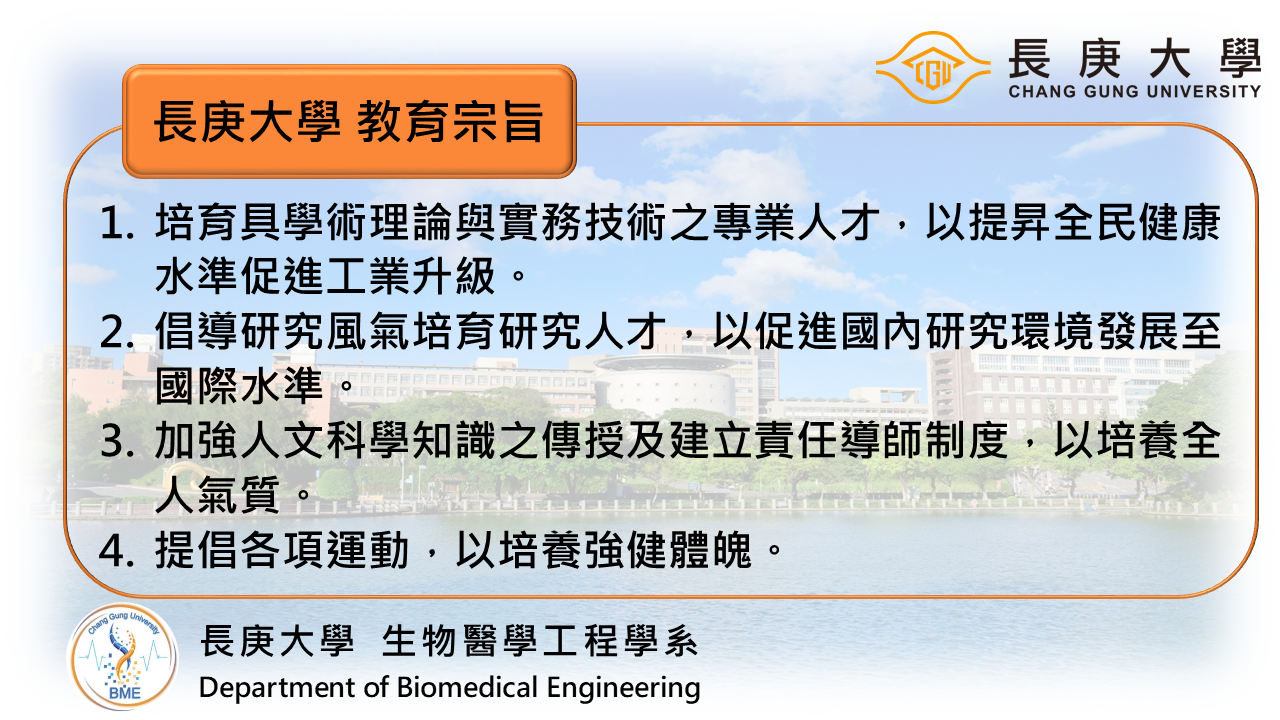 CGU 長庚大學
CHANG GUNG UNIVERSITY

長庚大學 教育宗旨

1. 培育具學術理論與實務技術之專業人才，以提昇全民健康水準促進工業升級。
2. 倡導研究風氣培育研究人才，以促進國內研究環境發展至國際水準。
3. 加強人文科學知識之傳授及建立責任導師制度，以培養全人氣質。
4. 提倡各項運動，以培養強健體魄。

Chang Gung University
BME
長庚大學 生物醫學工程學系
Department of Biomedical Engineering